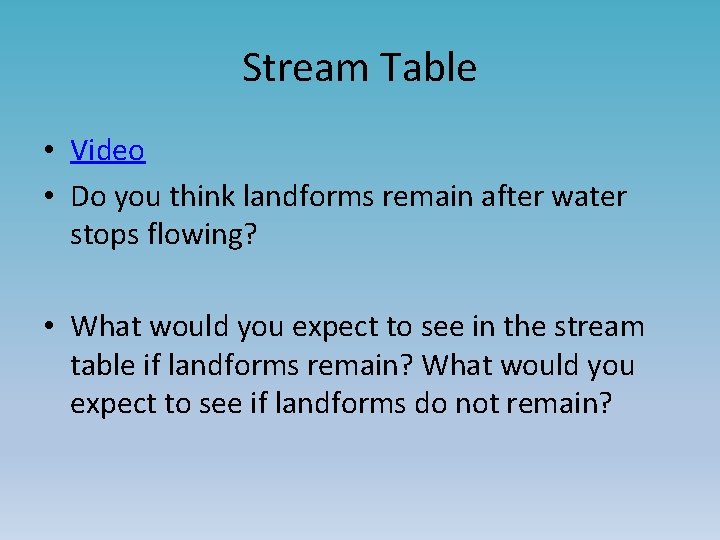 Stream Table

• Video
• Do you think landforms remain after water stops flowing?

• What would you expect to see in the stream table if landforms remain? What would you expect to see if landforms do not remain?